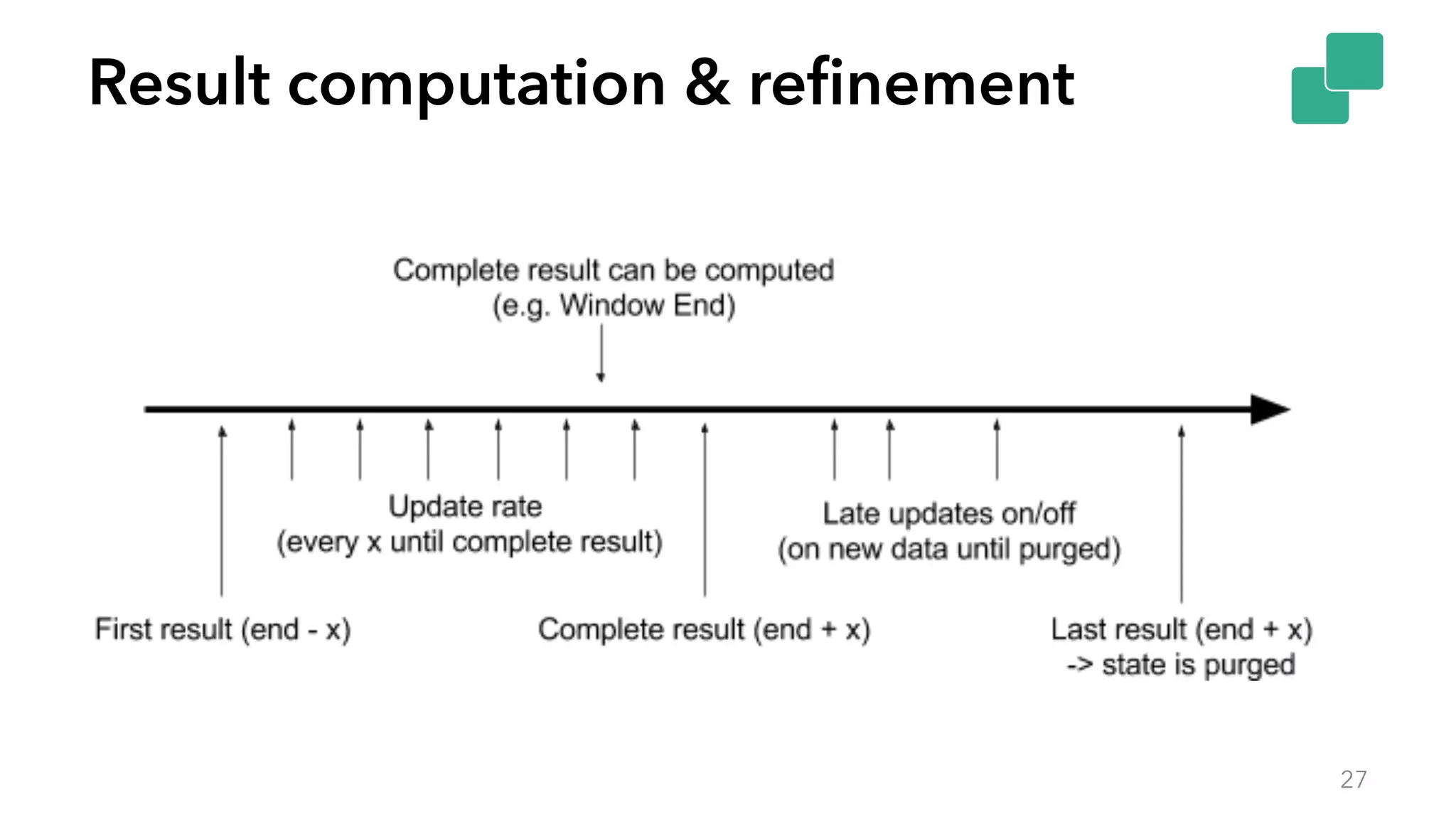 Result computation & refinement

Complete result can be computed
(e.g. Window End)

Update rate
(every x until complete result)

Late updates on/off
(on new data until purged)

First result (end - x)

Complete result (end + x)

Last result (end + x)
-> state is purged

27